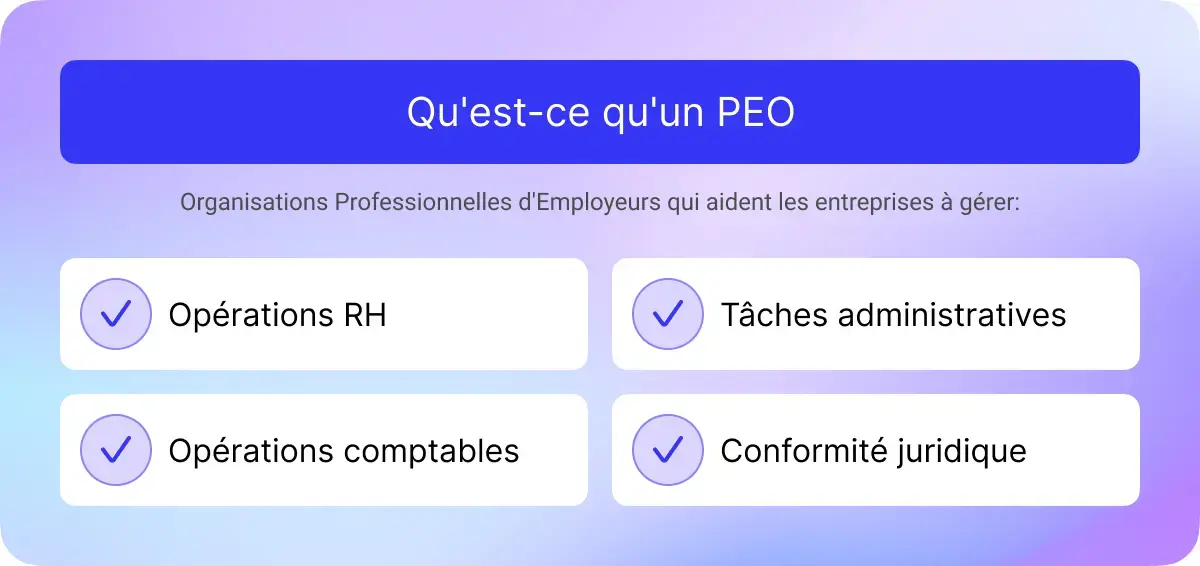 Qu'est-ce qu'un PEO

Organisations Professionnelles d'Employeurs qui aident les entreprises à gérer:

Opérations RH

Tâches administratives

Opérations comptables

Conformité juridique